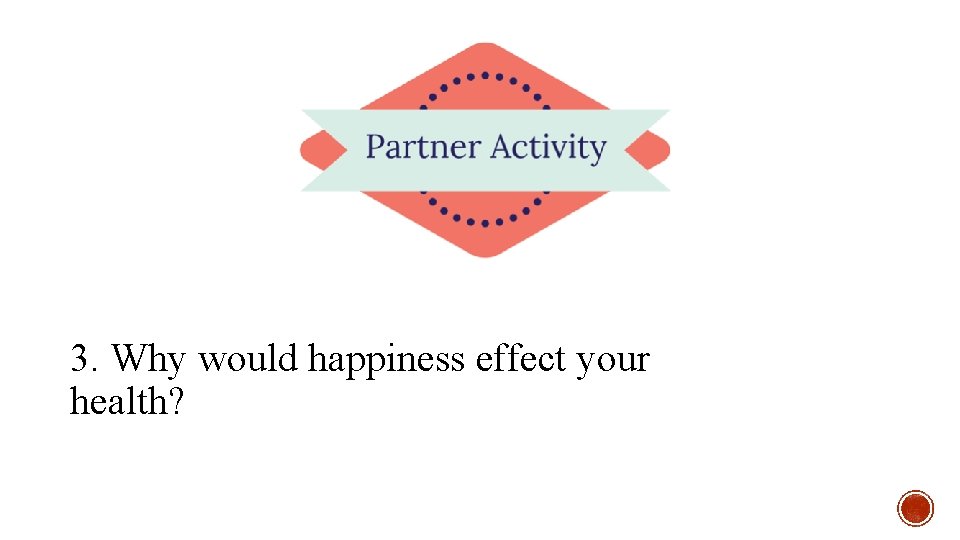 Partner Activity

3. Why would happiness effect your health?